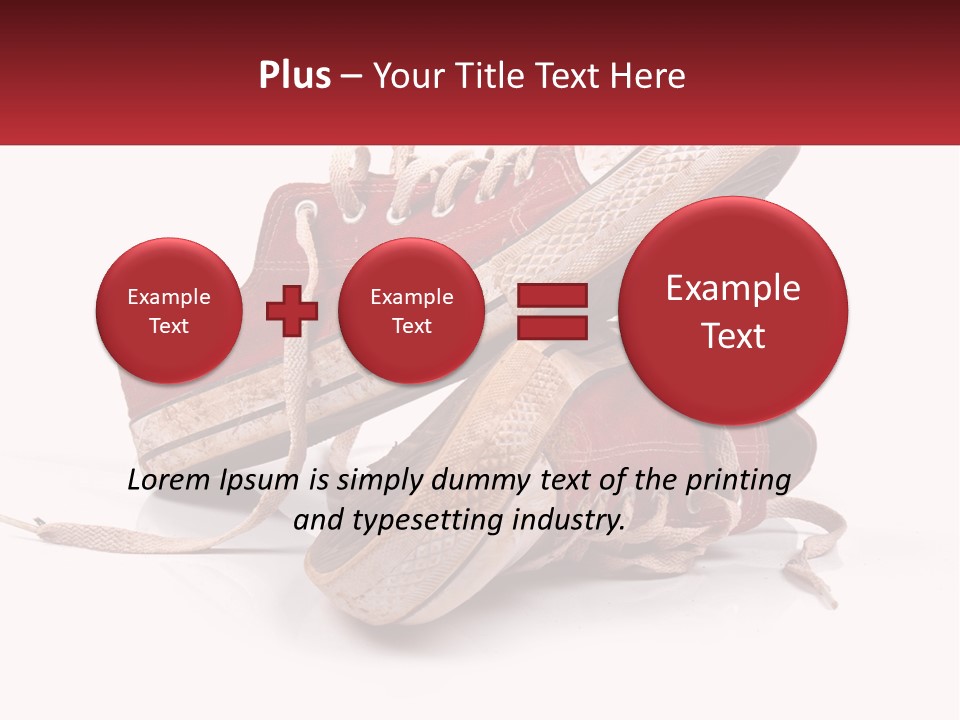 Plus – Your Title Text Here

Example Text

Example Text

Example Text

Lorem Ipsum is simply dummy text of the printing and typesetting industry.